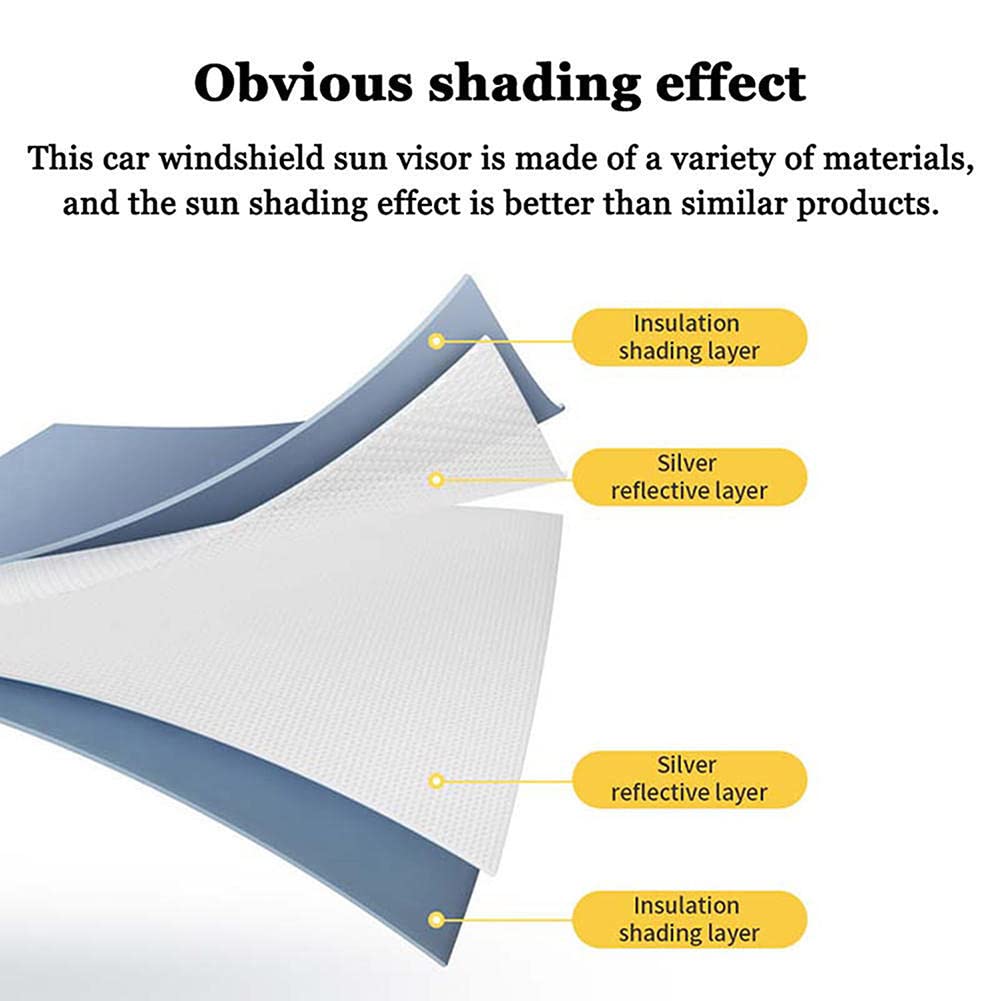 Obvious shading effect

This car windshield sun visor is made of a variety of materials, and the sun shading effect is better than similar products.

Insulation shading layer

Silver reflective layer

Silver reflective layer

Insulation shading layer